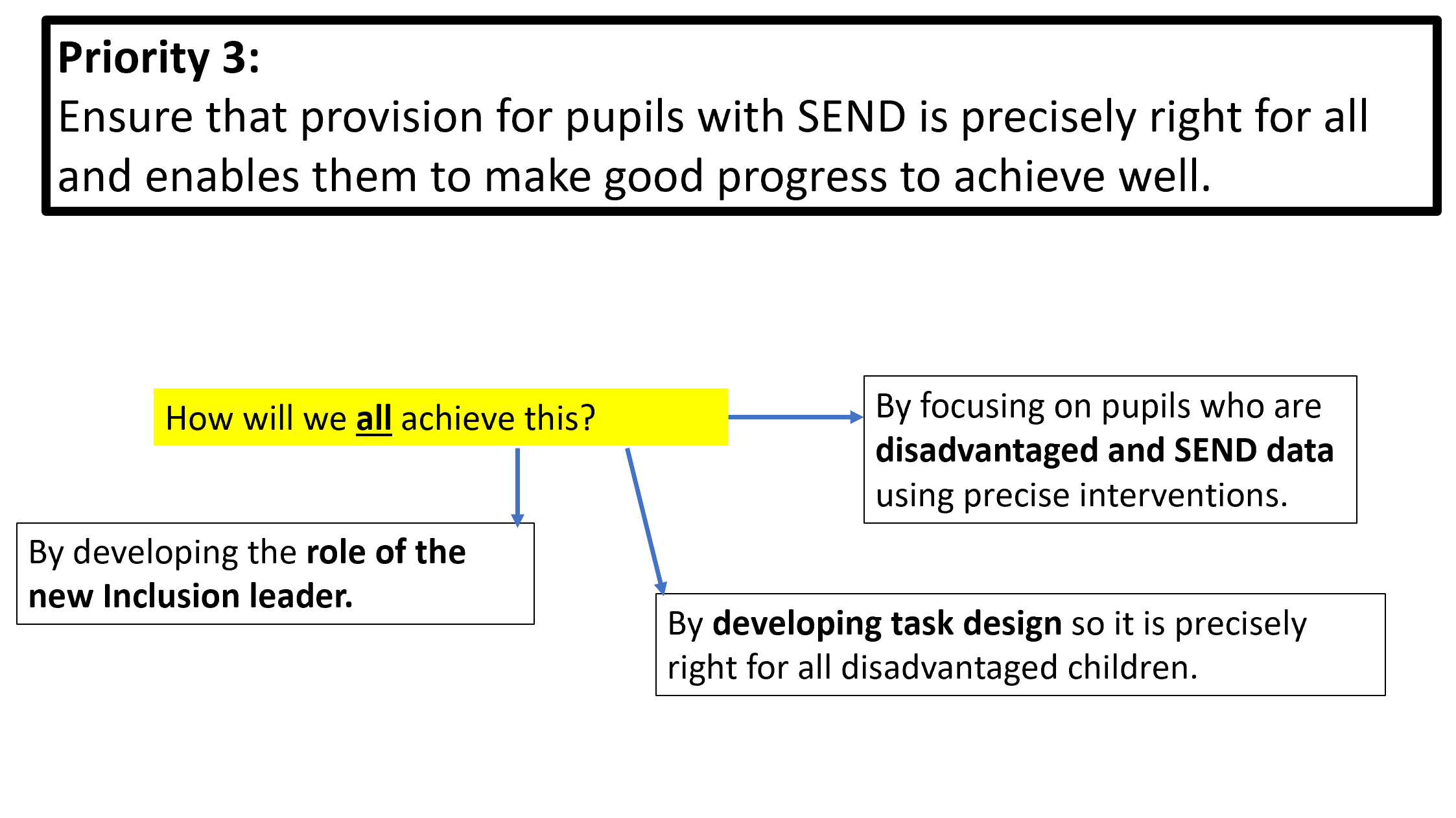 Priority 3:
Ensure that provision for pupils with SEND is precisely right for all and enables them to make good progress to achieve well.

How will we all achieve this?

By focusing on pupils who are disadvantaged and SEND data using precise interventions.

By developing the role of the new Inclusion leader.

By developing task design so it is precisely right for all disadvantaged children.